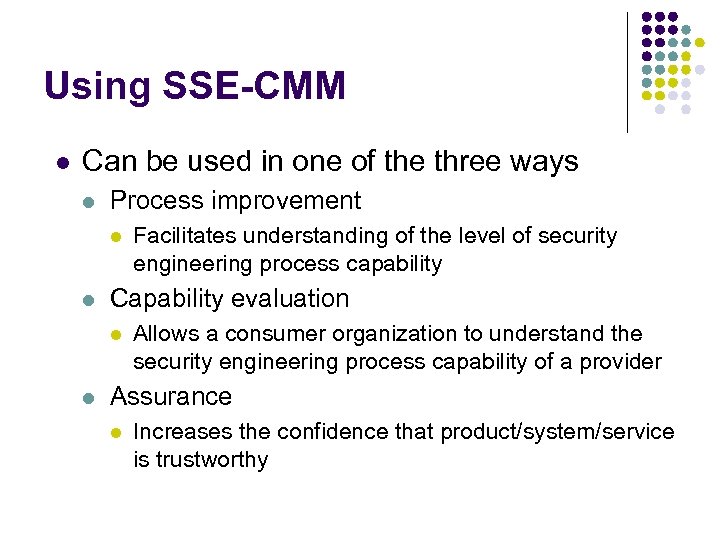 Using SSE-CMM

- Can be used in one of the three ways
  - Process improvement
    - Facilitates understanding of the level of security engineering process capability
  - Capability evaluation
    - Allows a consumer organization to understand the security engineering process capability of a provider
  - Assurance
    - Increases the confidence that product/system/service is trustworthy